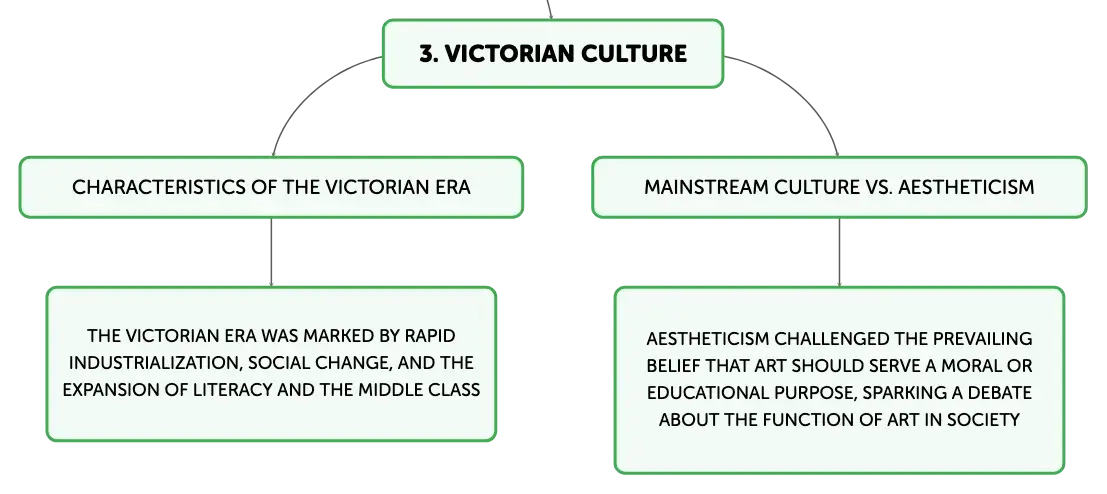 3. VICTORIAN CULTURE

CHARACTERISTICS OF THE VICTORIAN ERA

THE VICTORIAN ERA WAS MARKED BY RAPID INDUSTRIALIZATION, SOCIAL CHANGE, AND THE EXPANSION OF LITERACY AND THE MIDDLE CLASS

MAINSTREAM CULTURE VS. AESTHETICISM

AESTHETICISM CHALLENGED THE PREVAILING BELIEF THAT ART SHOULD SERVE A MORAL OR EDUCATIONAL PURPOSE, SPARKING A DEBATE ABOUT THE FUNCTION OF ART IN SOCIETY